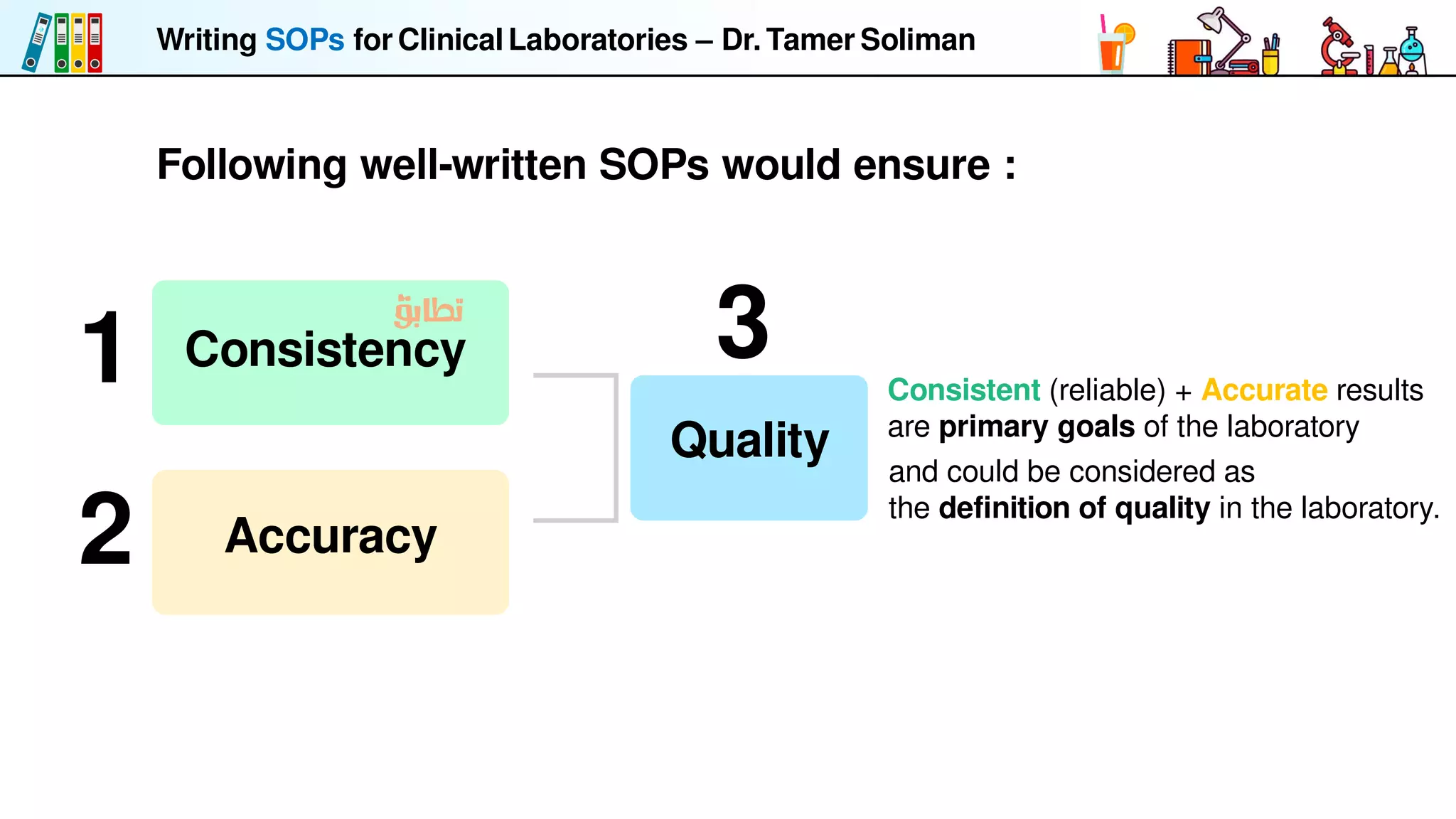 Writing SOPs for Clinical Laboratories – Dr. Tamer Soliman

Following well-written SOPs would ensure :

1
تطابق
Consistency

2
Accuracy

3
Quality

Consistent (reliable) + Accurate results are primary goals of the laboratory and could be considered as the definition of quality in the laboratory.